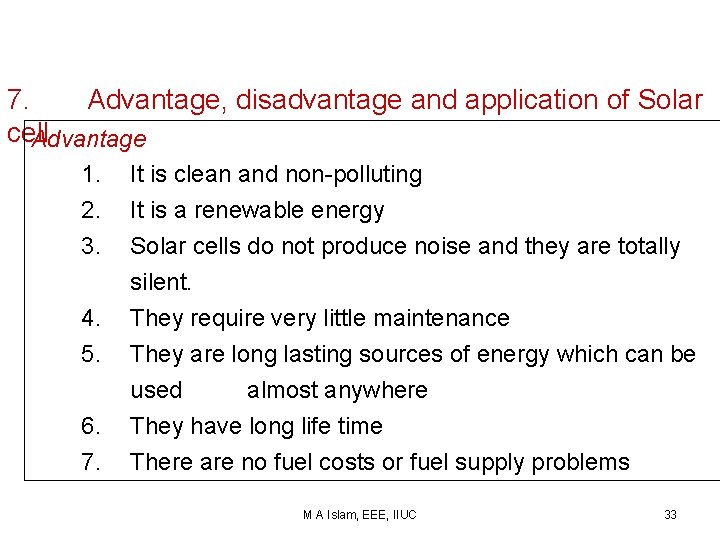 7. Advantage, disadvantage and application of Solar cell

Advantage

1. It is clean and non-polluting
2. It is a renewable energy
3. Solar cells do not produce noise and they are totally silent.
4. They require very little maintenance
5. They are long lasting sources of energy which can be used almost anywhere
6. They have long life time
7. There are no fuel costs or fuel supply problems

M A Islam, EEE, IIUC

33